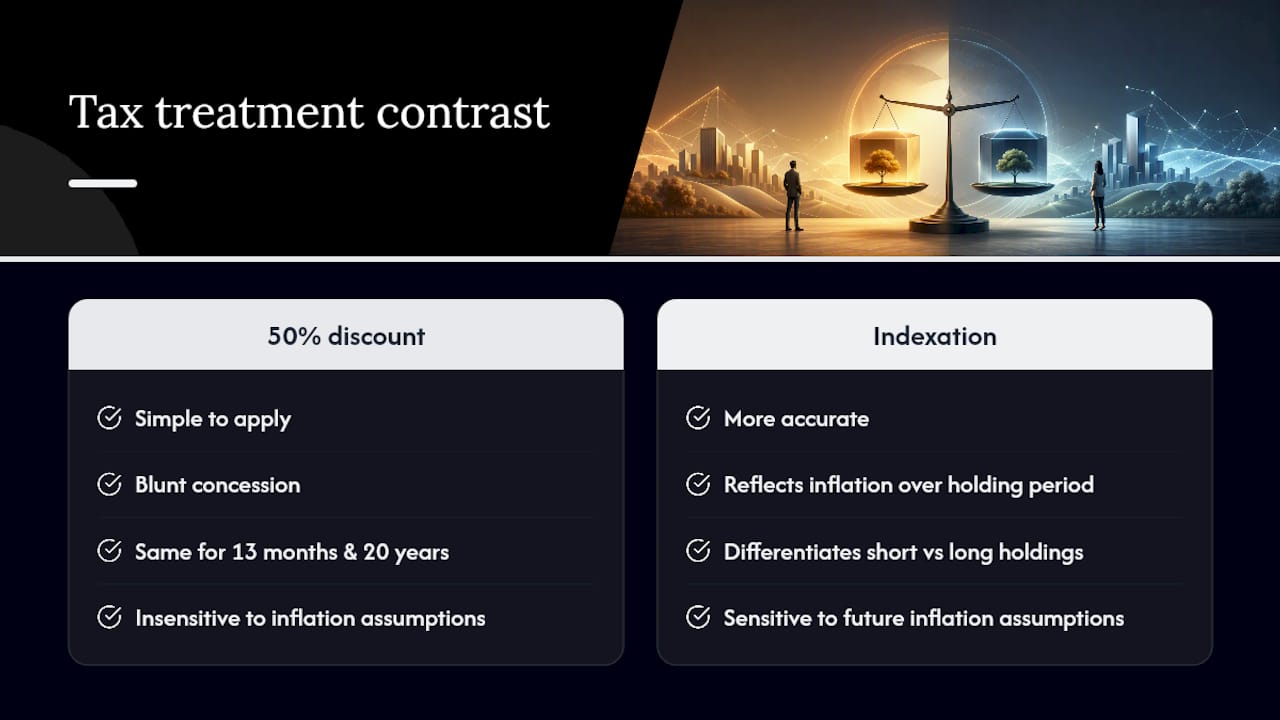 Tax treatment contrast

50% discount

Simple to apply

Blunt concession

Same for 13 months & 20 years

Insensitive to inflation assumptions

Indexation

More accurate

Reflects inflation over holding period

Differentiates short vs long holdings

Sensitive to future inflation assumptions